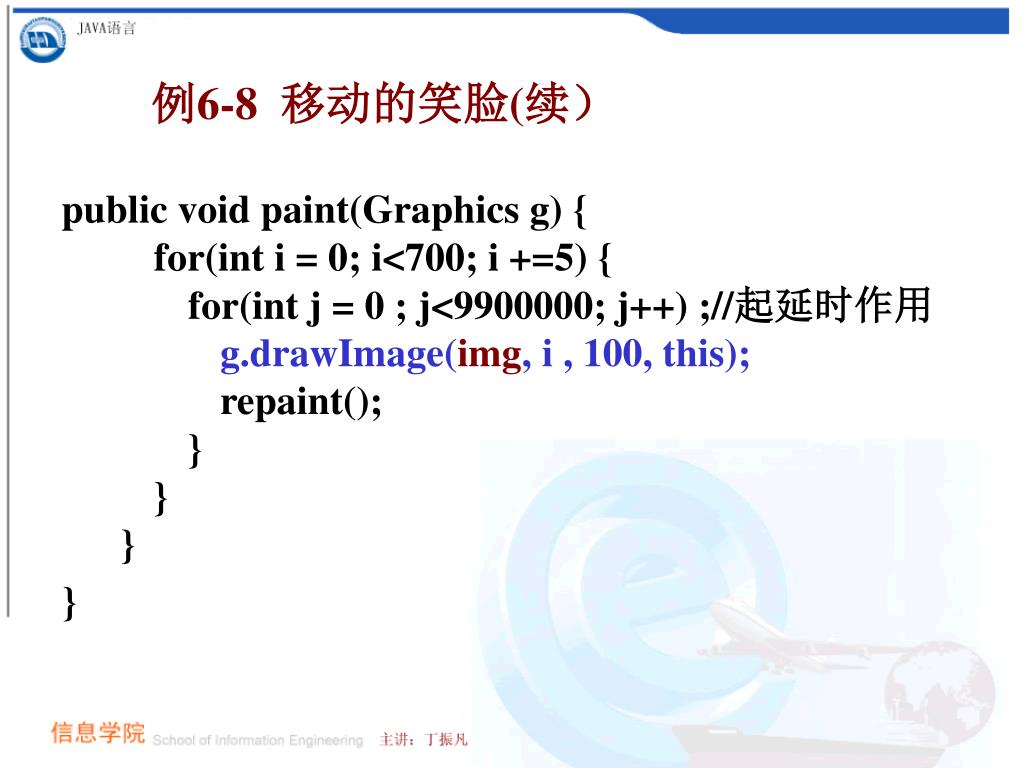 JAVA语言

例6-8 移动的笑脸(续）

public void paint(Graphics g) {
for(int i = 0; i<700; i +=5) {
for(int j = 0 ; j<9900000; j++) ;//起延时作用
g.drawImage(img, i , 100, this);
repaint();
}
}
}
}

信息学院 School of Information Engineering 主讲：丁振凡